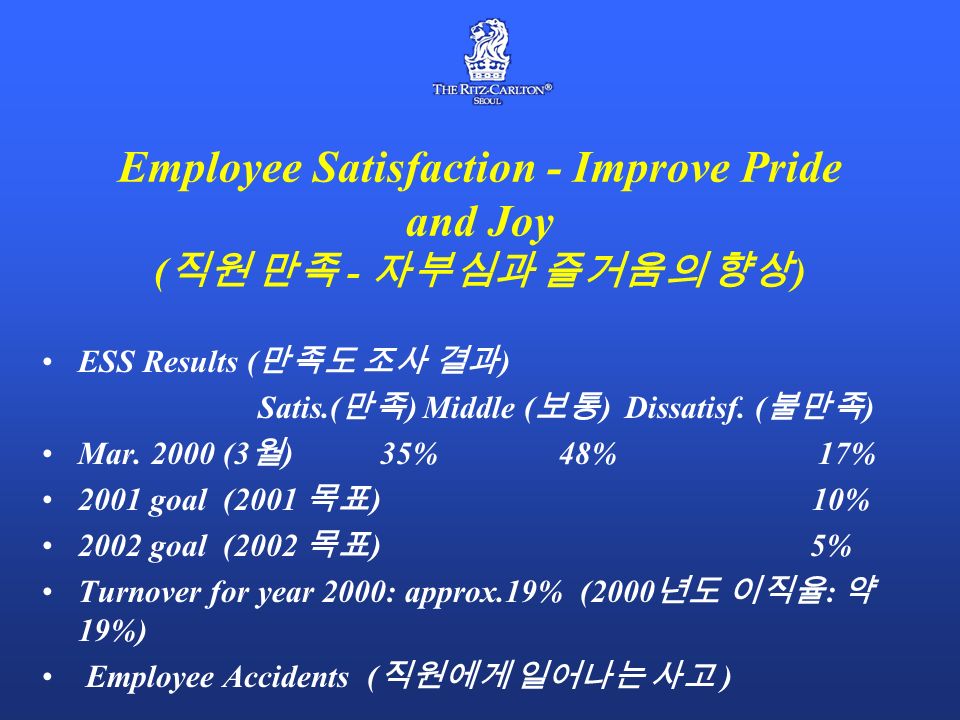 THE RITZ-CARLTON®
SEOUL

Employee Satisfaction - Improve Pride and Joy
(직원 만족 - 자부심과 즐거움의 향상)

• ESS Results (만족도 조사 결과)
Satis.(만족) Middle (보통) Dissatisf. (불만족)
• Mar. 2000 (3월) 35% 48% 17%
• 2001 goal (2001 목표) 10%
• 2002 goal (2002 목표) 5%
• Turnover for year 2000: approx.19% (2000년도 이직율: 약 19%)
• Employee Accidents (직원에게 일어나는 사고)